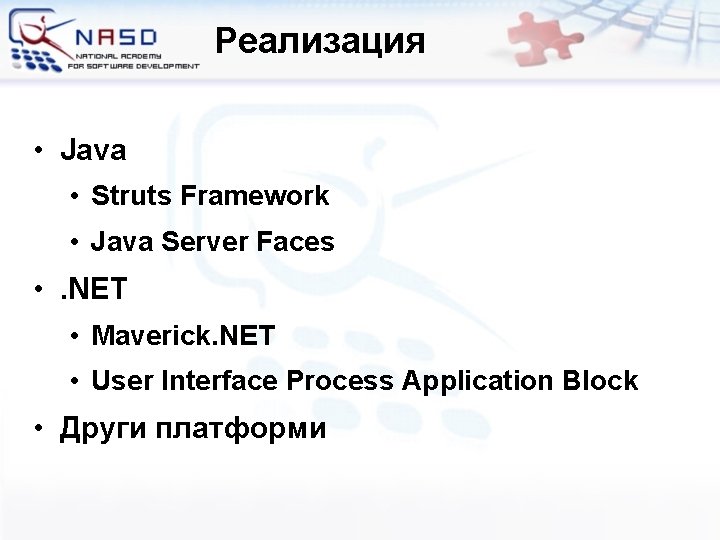 NASD
NATIONAL ACADEMY FOR SOFTWARE DEVELOPMENT

Реализация

• Java
• Struts Framework
• Java Server Faces
• .NET
• Maverick.NET
• User Interface Process Application Block
• Други платформи